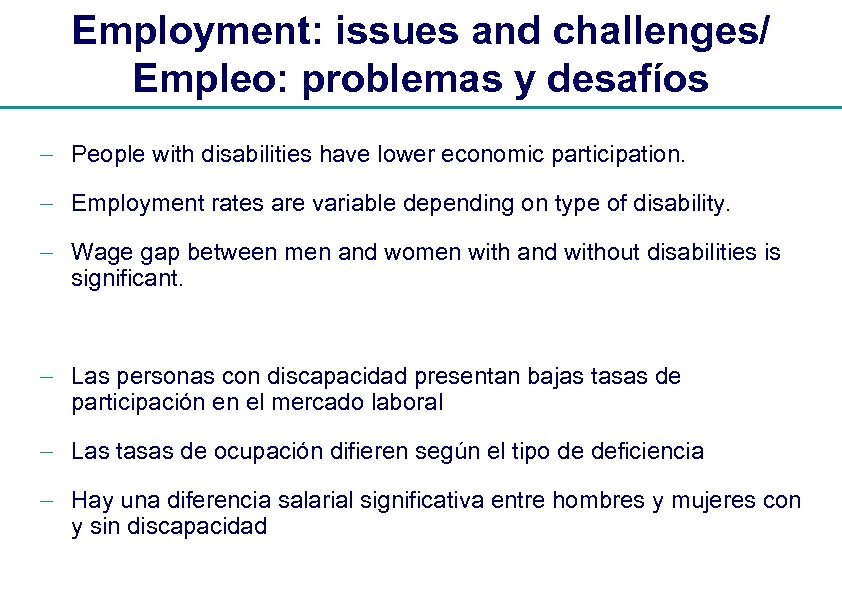 Employment: issues and challenges/
Empleo: problemas y desafíos

– People with disabilities have lower economic participation.

– Employment rates are variable depending on type of disability.

– Wage gap between men and women with and without disabilities is significant.

– Las personas con discapacidad presentan bajas tasas de participación en el mercado laboral

– Las tasas de ocupación difieren según el tipo de deficiencia

– Hay una diferencia salarial significativa entre hombres y mujeres con y sin discapacidad